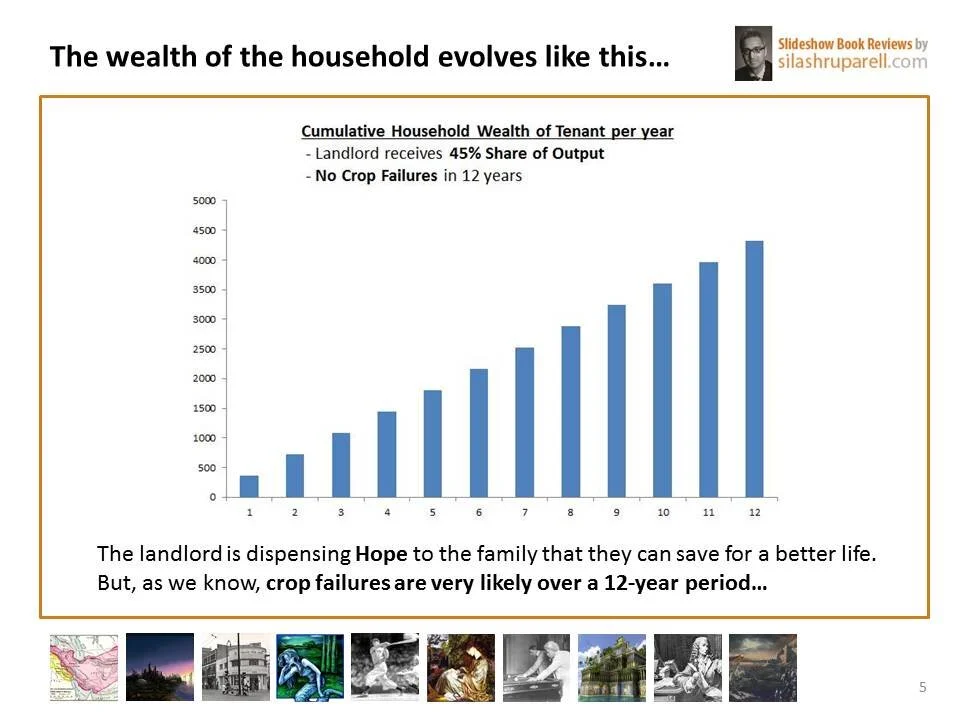 The wealth of the household evolves like this…

Slideshow Book Reviews by
silashruparell.com

Cumulative Household Wealth of Tenant per year
- Landlord receives 45% Share of Output
- No Crop Failures in 12 years

5000
4500
4000
3500
3000
2500
2000
1500
1000
500
0

1 2 3 4 5 6 7 8 9 10 11 12

The landlord is dispensing Hope to the family that they can save for a better life. But, as we know, crop failures are very likely over a 12-year period…

5